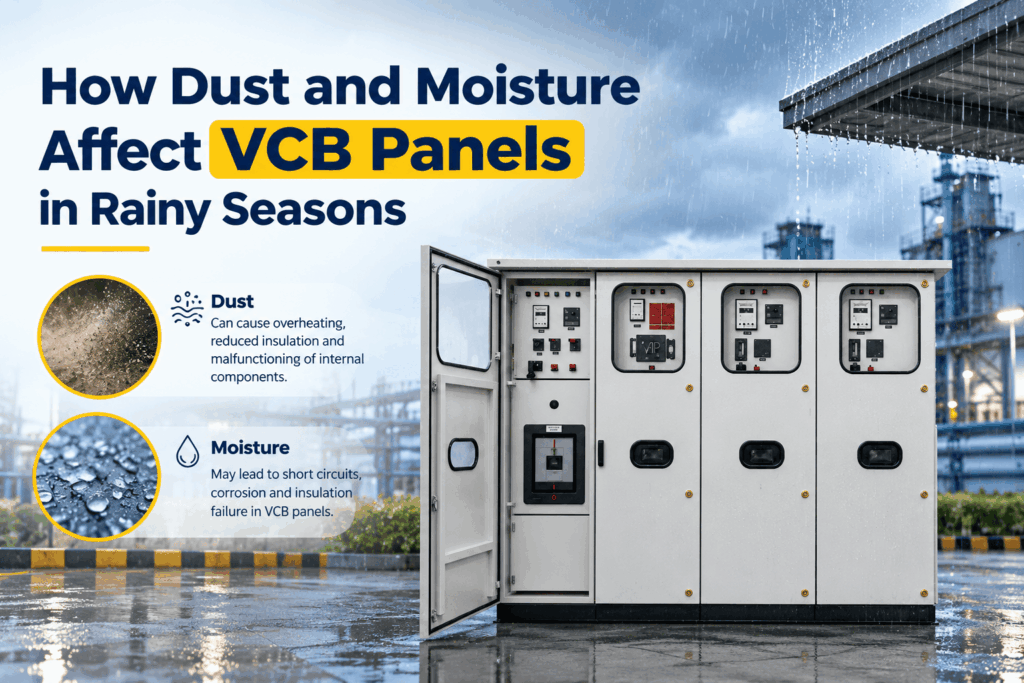 How Dust and Moisture Affect VCB Panels in Rainy Seasons

Dust
Can cause overheating, reduced insulation and malfunctioning of internal components.

Moisture
May lead to short circuits, corrosion and insulation failure in VCB panels.